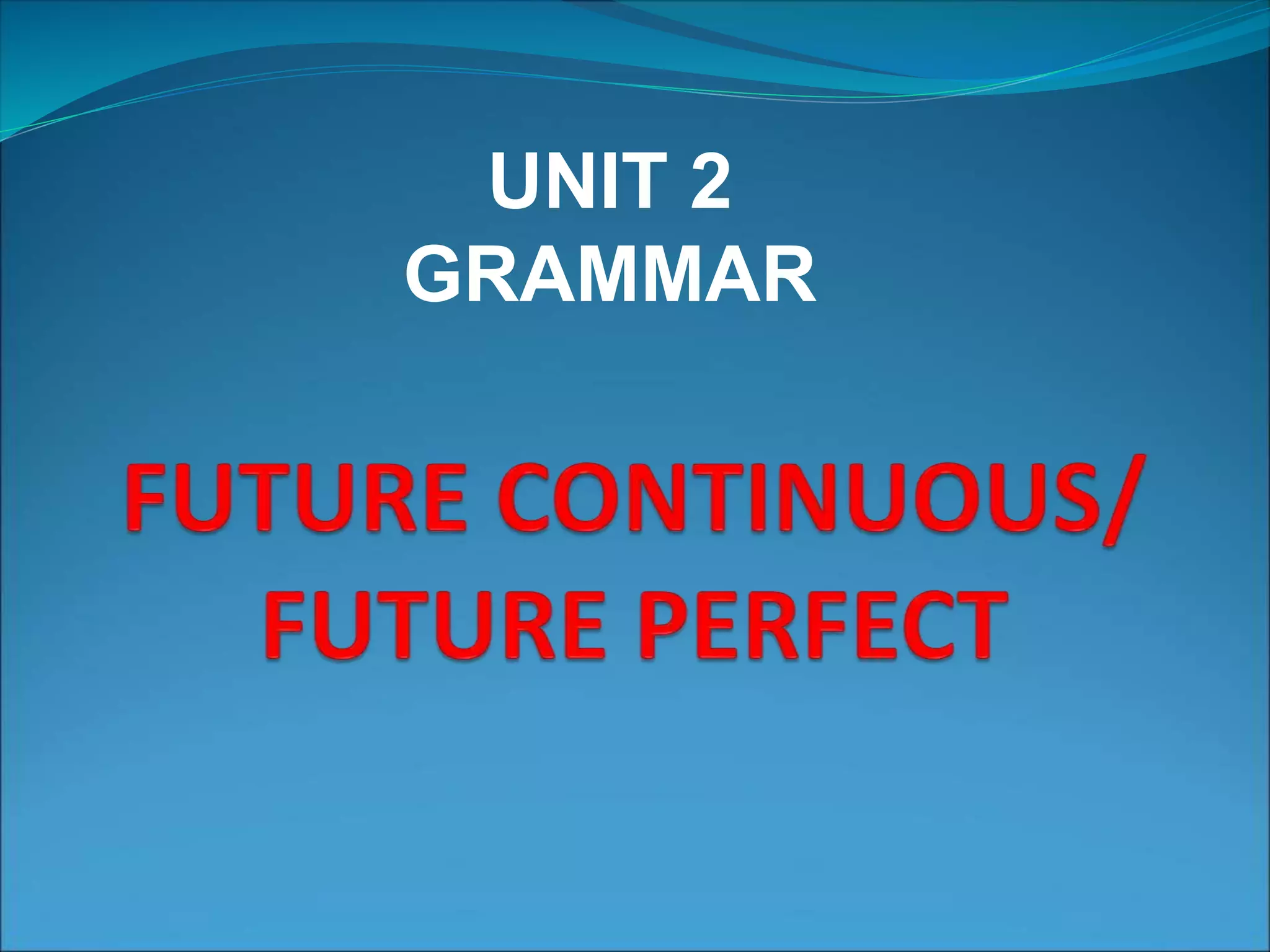 UNIT 2
GRAMMAR

FUTURE CONTINUOUS/
FUTURE PERFECT